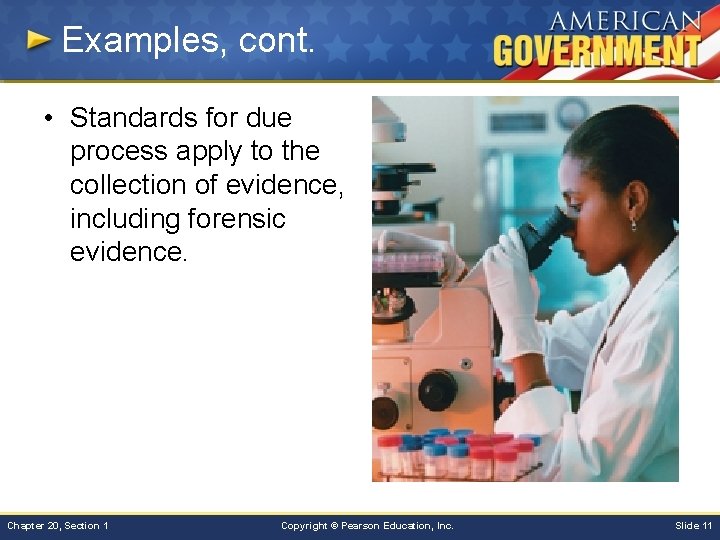 Examples, cont.

AMERICAN GOVERNMENT

• Standards for due process apply to the collection of evidence, including forensic evidence.

Chapter 20, Section 1

Copyright © Pearson Education, Inc.

Slide 11